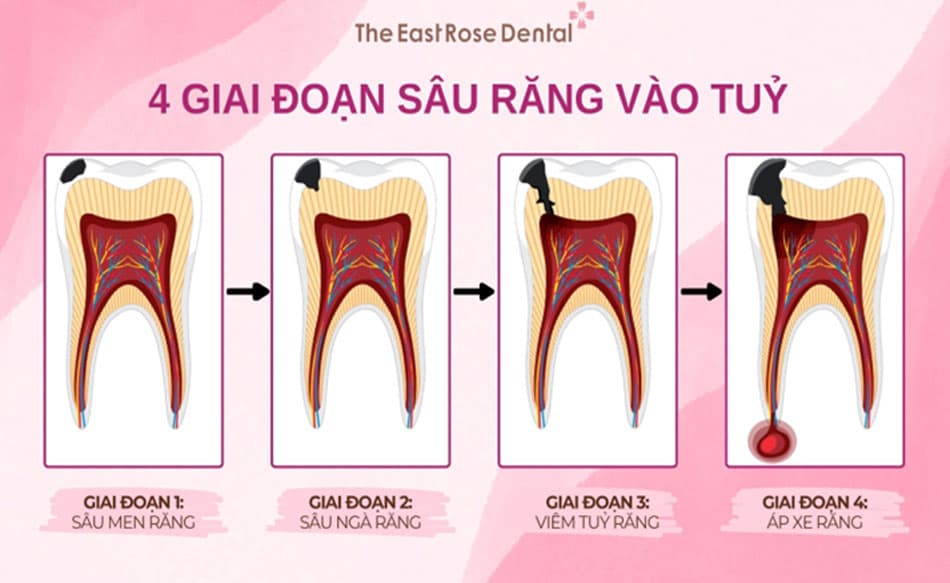 The East Rose Dental

4 GIAI ĐOẠN SÂU RĂNG VÀO TUỶ

GIAI ĐOẠN 1:
SÂU MEN RĂNG

GIAI ĐOẠN 2:
SÂU NGÀ RĂNG

GIAI ĐOẠN 3:
VIÊM TUỶ RĂNG

GIAI ĐOẠN 4:
ÁP XE RĂNG